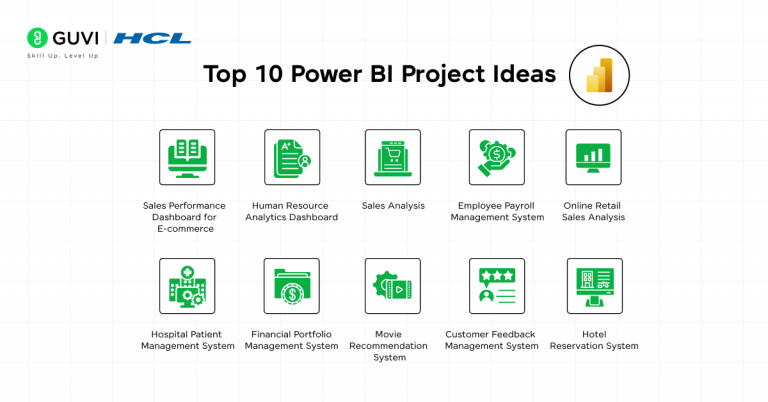 GUVI | HCL
Skill Up. Level Up

Top 10 Power BI Project Ideas

Sales Performance Dashboard for E-commerce

Human Resource Analytics Dashboard

Sales Analysis

Employee Payroll Management System

Online Retail Sales Analysis

Hospital Patient Management System

Financial Portfolio Management System

Movie Recommendation System

Customer Feedback Management System

Hotel Reservation System